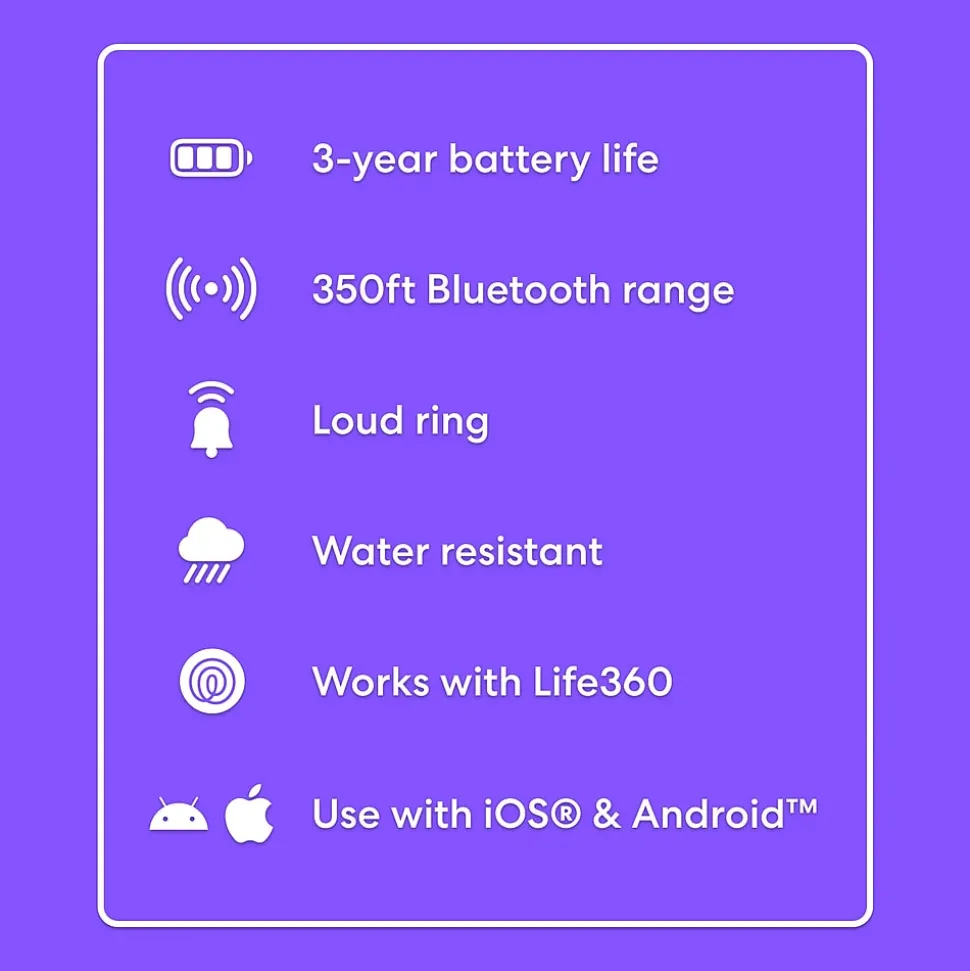 3-year battery life

350ft Bluetooth range

Loud ring

Water resistant

Works with Life360

Use with iOS® & Android™